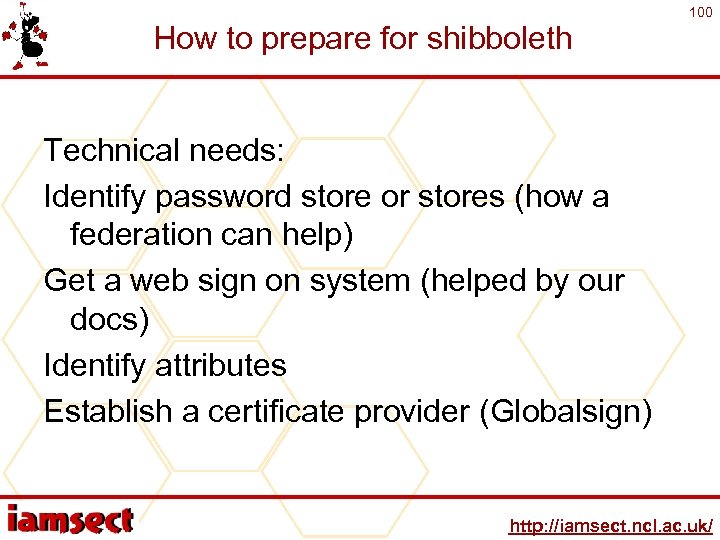 100

How to prepare for shibboleth

Technical needs:

Identify password store or stores (how a federation can help)

Get a web sign on system (helped by our docs)

Identify attributes

Establish a certificate provider (Globalsign)

iamsect

http://iamsect.ncl.ac.uk/